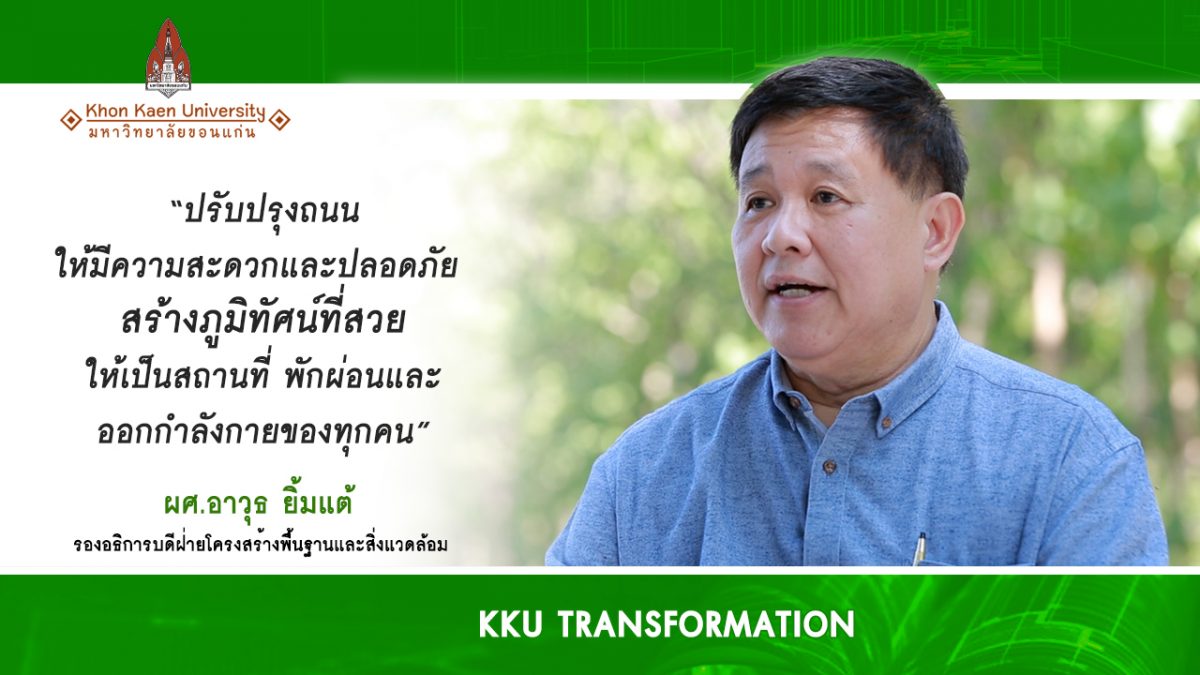 Khon Kaen University
มหาวิทยาลัยขอนแก่น

"ปรับปรุงถนน
ให้มีความสะดวกและปลอดภัย
สร้างภูมิทัศน์ที่สวย
ให้เป็นสถานที่ พักผ่อนและ
ออกกำลังกายของทุกคน"

ผศ.อาวุธ ยิ้มแต้
รองอธิการบดีฝ่ายโครงสร้างพื้นฐานและสิ่งแวดล้อม

KKU TRANSFORMATION